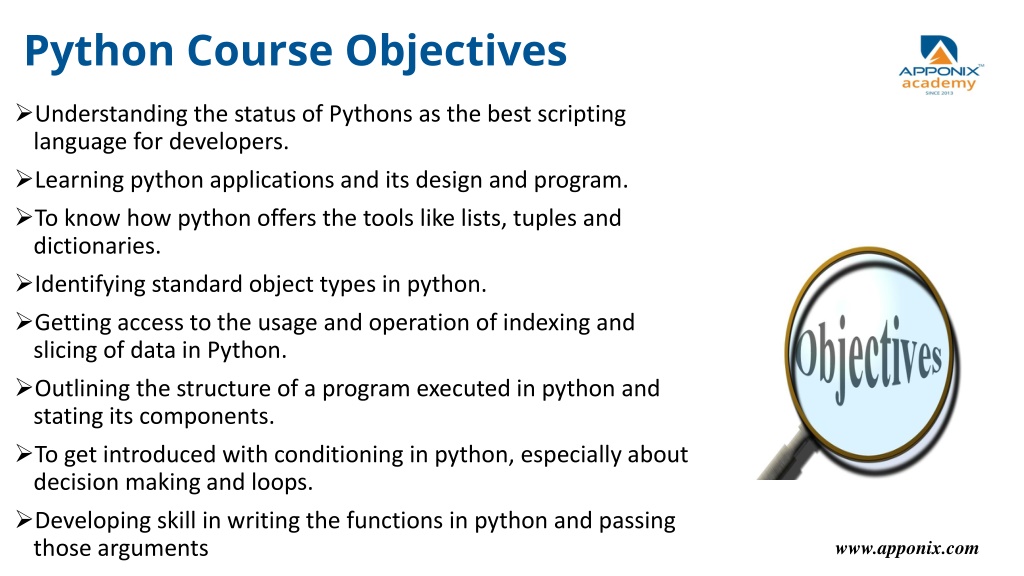 Python Course Objectives

APPONIX™ academy SINCE 2013

➢Understanding the status of Pythons as the best scripting language for developers.

➢Learning python applications and its design and program.

➢To know how python offers the tools like lists, tuples and dictionaries.

➢Identifying standard object types in python.

➢Getting access to the usage and operation of indexing and slicing of data in Python.

➢Outlining the structure of a program executed in python and stating its components.

➢To get introduced with conditioning in python, especially about decision making and loops.

➢Developing skill in writing the functions in python and passing those arguments

Objectives

www.apponix.com